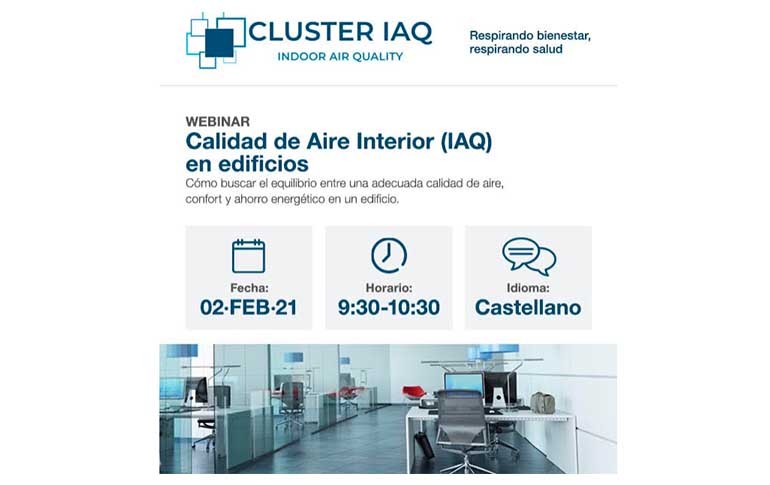 CLUSTER IAQ
INDOOR AIR QUALITY

Respirando bienestar, respirando salud

WEBINAR
Calidad de Aire Interior (IAQ) en edificios
Cómo buscar el equilibrio entre una adecuada calidad de aire, confort y ahorro energético en un edificio.

Fecha:
02·FEB·21

Horario:
9:30-10:30

Idioma:
Castellano